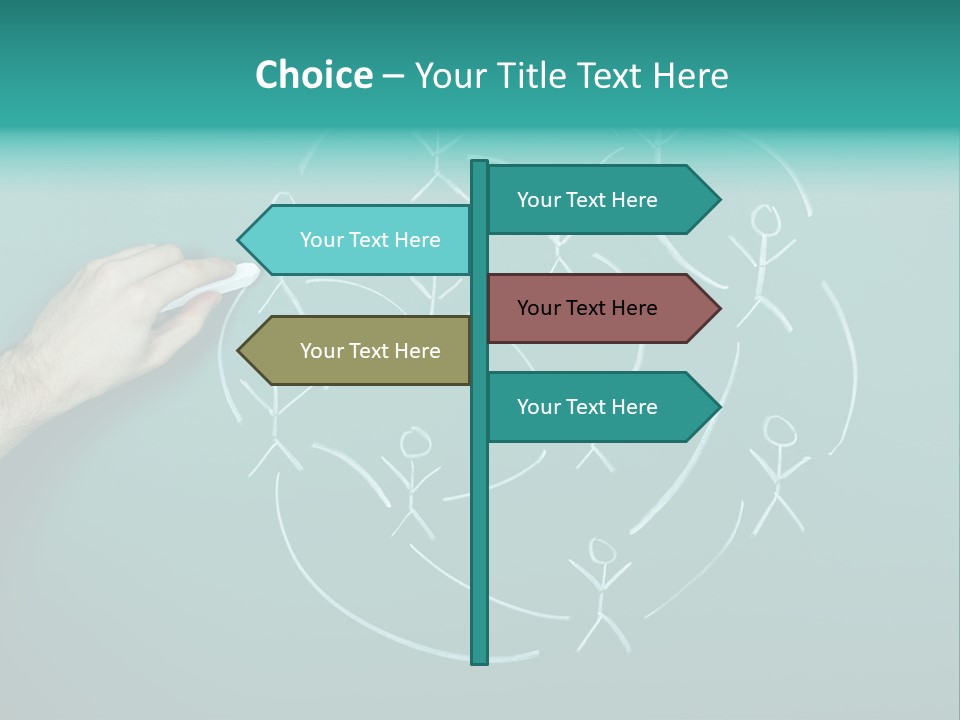 Choice – Your Title Text Here

Your Text Here

Your Text Here

Your Text Here

Your Text Here

Your Text Here